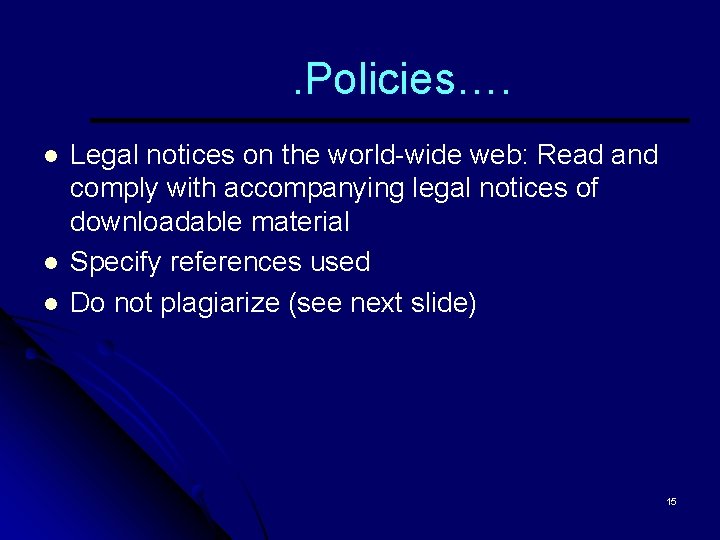 .Policies….

- Legal notices on the world-wide web: Read and comply with accompanying legal notices of downloadable material
- Specify references used
- Do not plagiarize (see next slide)

15